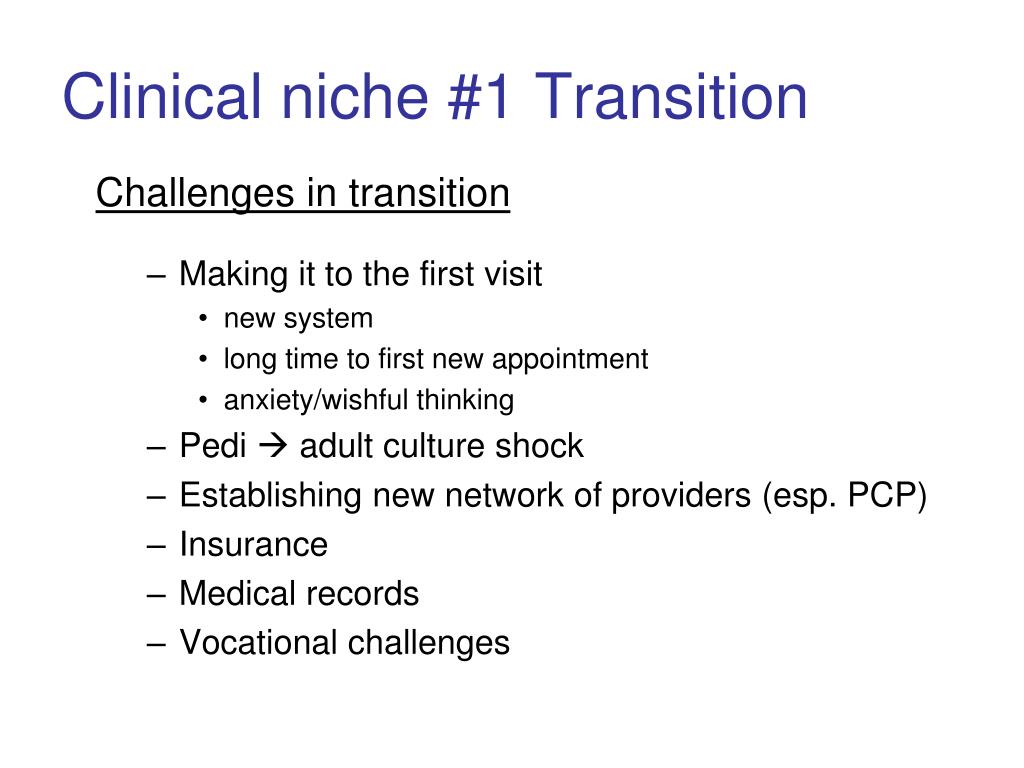 Clinical niche #1 Transition

Challenges in transition

– Making it to the first visit
• new system
• long time to first new appointment
• anxiety/wishful thinking
– Pedi → adult culture shock
– Establishing new network of providers (esp. PCP)
– Insurance
– Medical records
– Vocational challenges